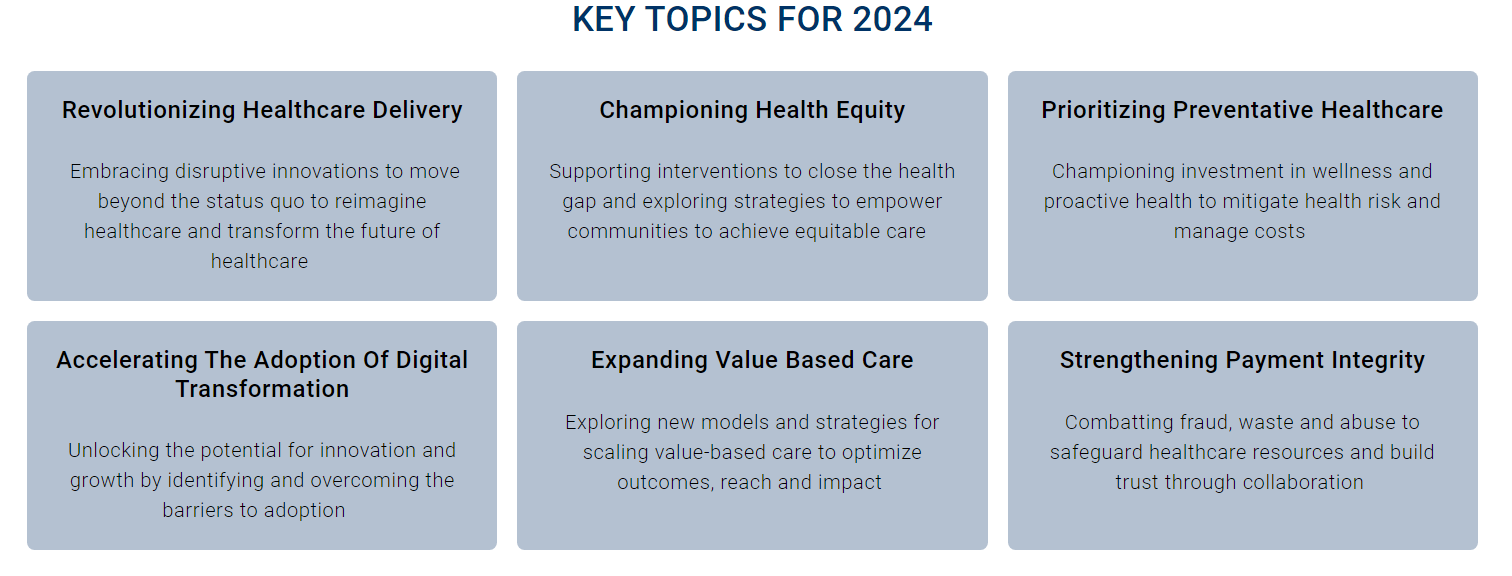 KEY TOPICS FOR 2024

Revolutionizing Healthcare Delivery

Embracing disruptive innovations to move beyond the status quo to reimagine healthcare and transform the future of healthcare

Championing Health Equity

Supporting interventions to close the health gap and exploring strategies to empower communities to achieve equitable care

Prioritizing Preventative Healthcare

Championing investment in wellness and proactive health to mitigate health risk and manage costs

Accelerating The Adoption Of Digital Transformation

Unlocking the potential for innovation and growth by identifying and overcoming the barriers to adoption

Expanding Value Based Care

Exploring new models and strategies for scaling value-based care to optimize outcomes, reach and impact

Strengthening Payment Integrity

Combatting fraud, waste and abuse to safeguard healthcare resources and build trust through collaboration